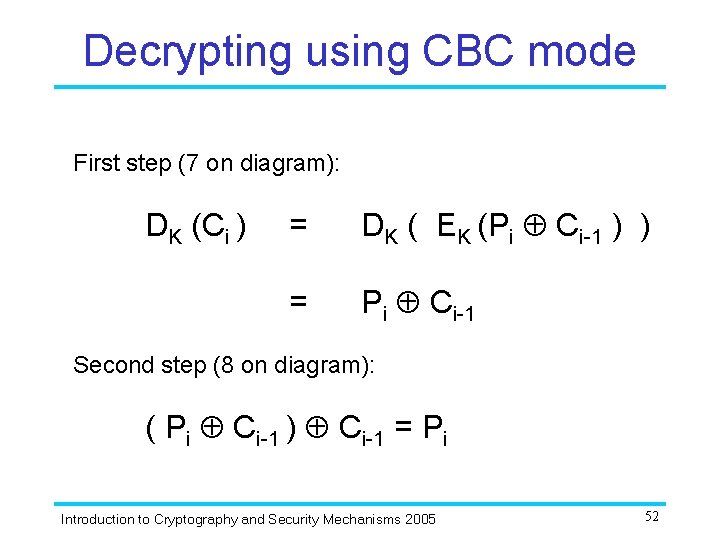 Decrypting using CBC mode

First step (7 on diagram):

$D_K (C_i) = D_K ( E_K (P_i \oplus C_{i-1} ) )$

$= P_i \oplus C_{i-1}$

Second step (8 on diagram):

$( P_i \oplus C_{i-1} ) \oplus C_{i-1} = P_i$

Introduction to Cryptography and Security Mechanisms 2005

52